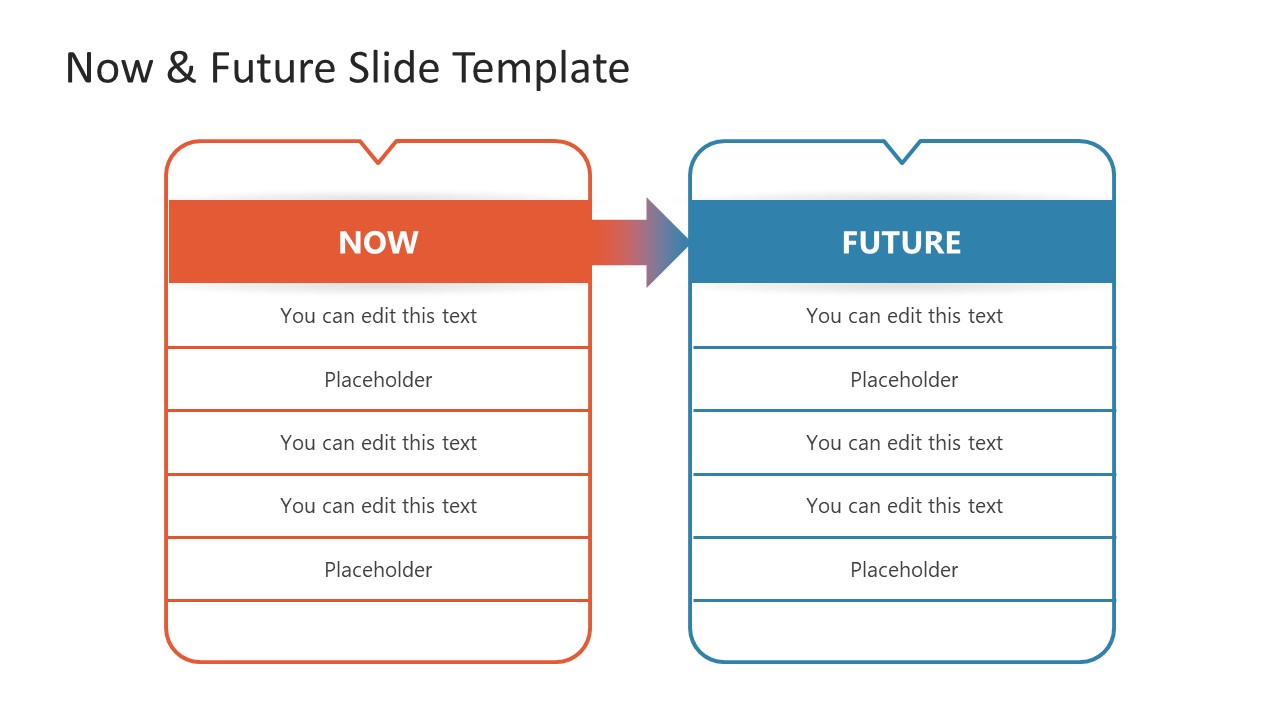 Now & Future Slide Template

NOW

You can edit this text

Placeholder

You can edit this text

You can edit this text

Placeholder

FUTURE

You can edit this text

Placeholder

You can edit this text

You can edit this text

Placeholder